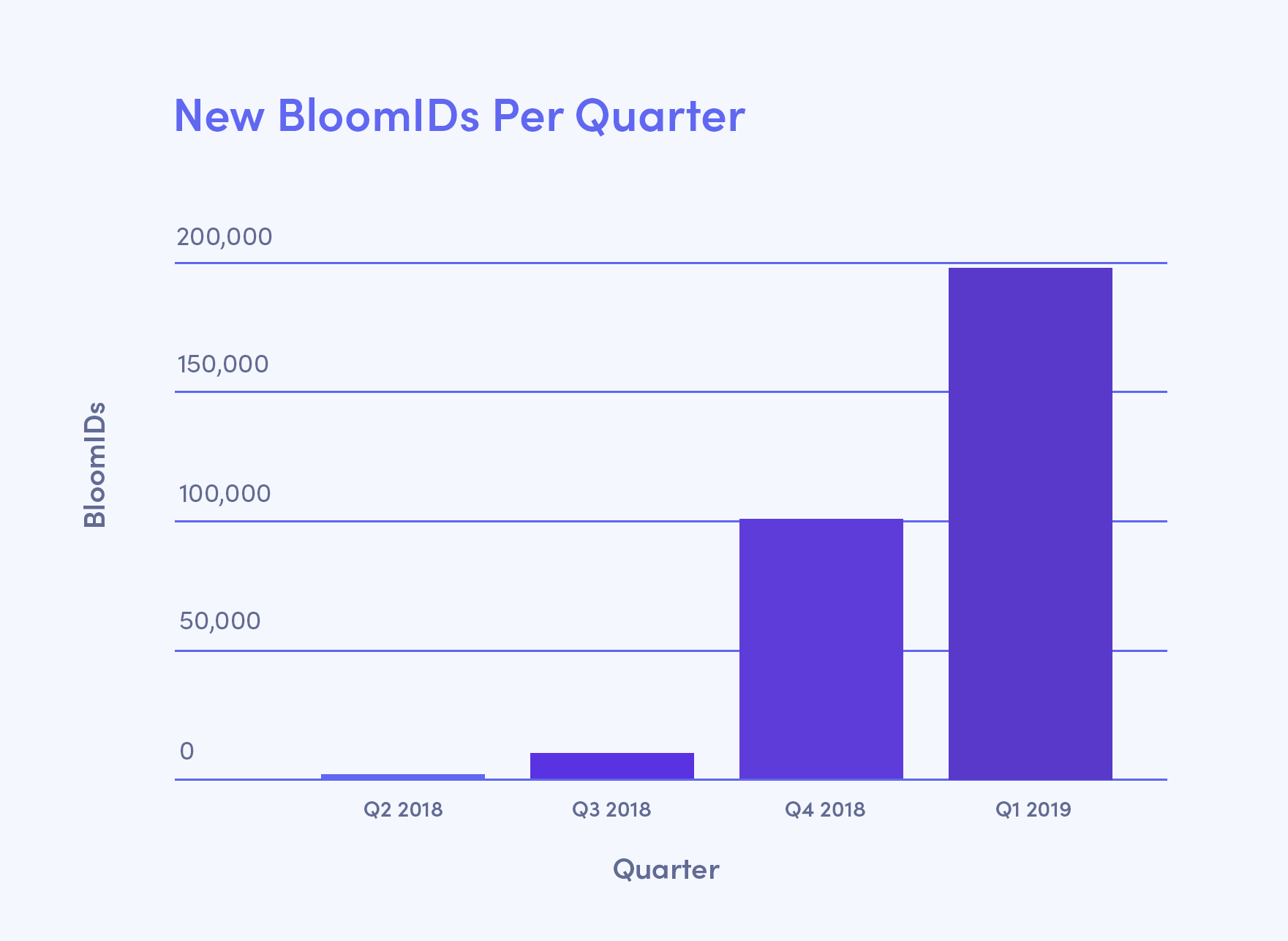 New BloomIDs Per Quarter

BloomIDs

200,000

150,000

100,000

50,000

0

Q2 2018

Q3 2018

Q4 2018

Q1 2019

Quarter